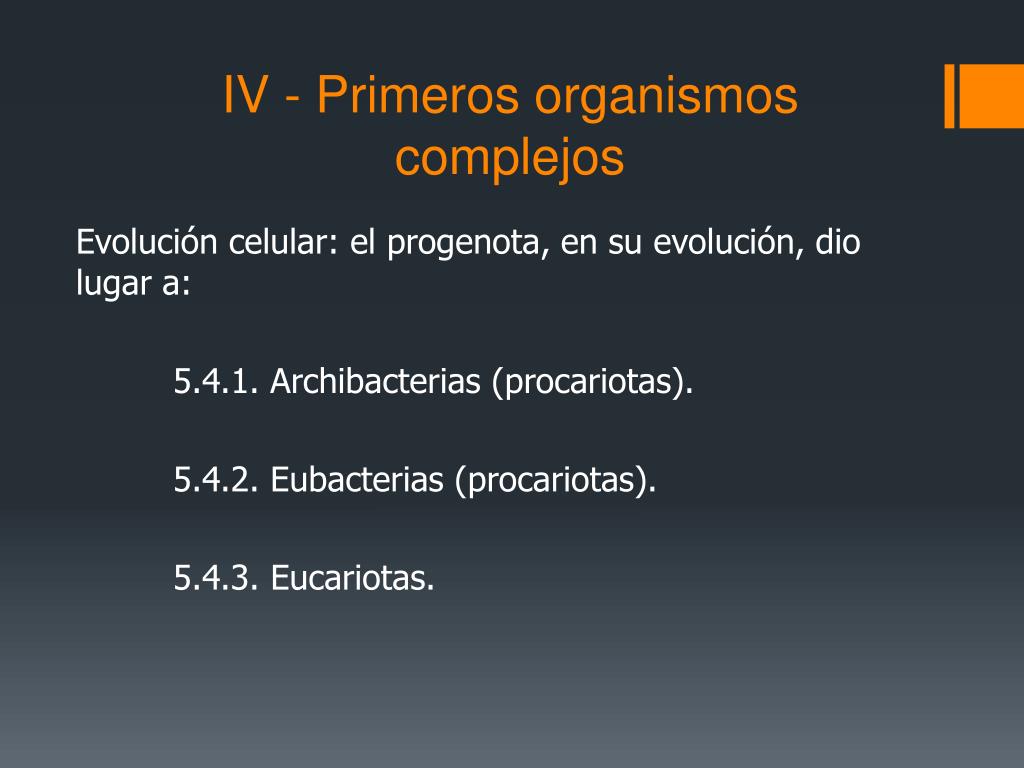 IV - Primeros organismos complejos

Evolución celular: el progenota, en su evolución, dio lugar a:

5.4.1. Archibacterias (procariotas).

5.4.2. Eubacterias (procariotas).

5.4.3. Eucariotas.